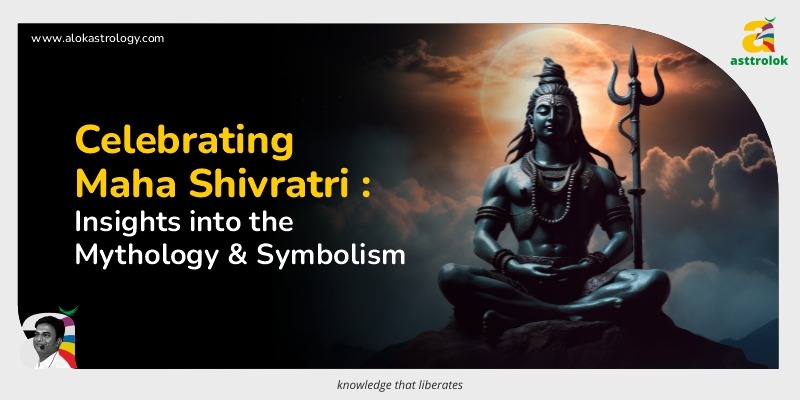 www.alokastrology.com

asttrolok

Celebrating Maha Shivratri : Insights into the Mythology & Symbolism

knowledge that liberates